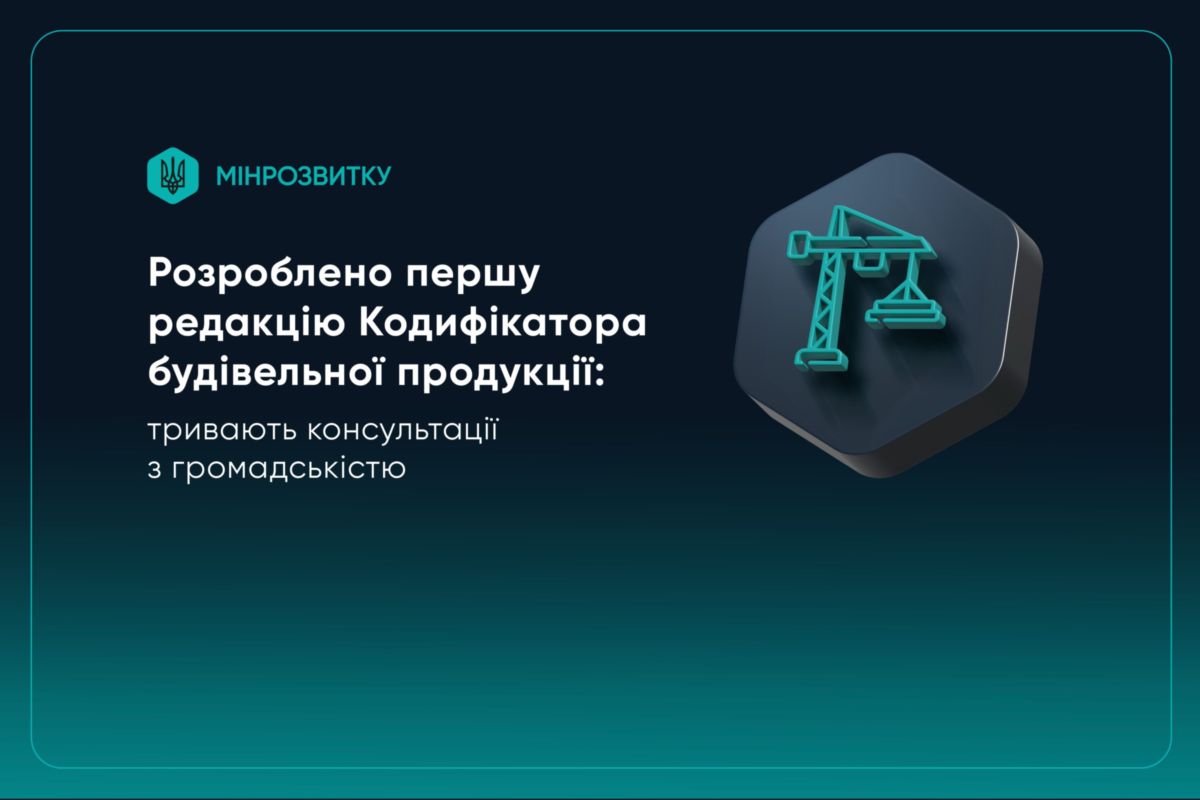 МІНРОЗВИТКУ

Розроблено першу редакцію Кодифікатора будівельної продукції:

тривають консультації з громадськістю